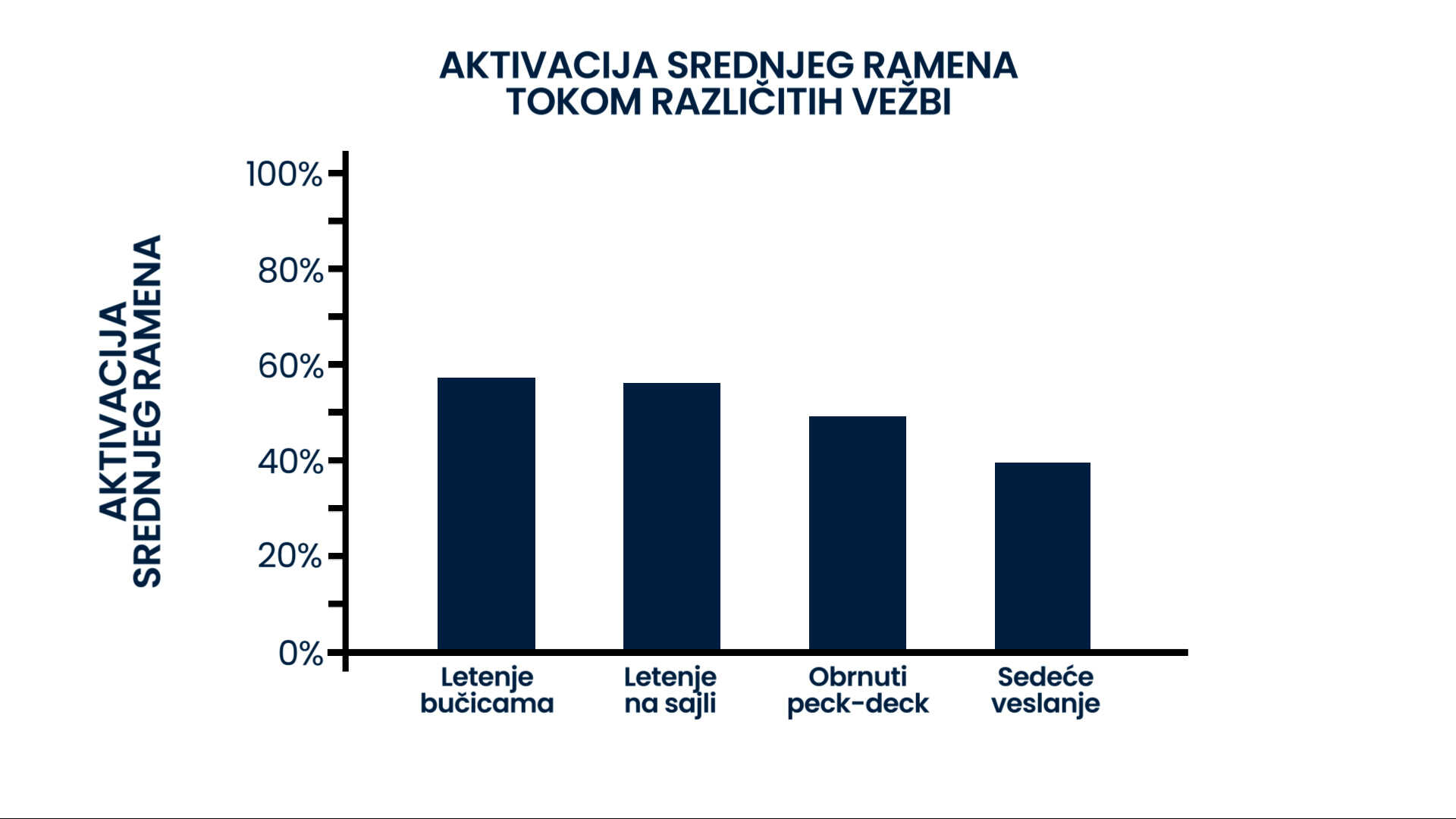 AKTIVACIJA SREDNJEG RAMENA
TOKOM RAZLIČITIH VEŽBI

AKTIVACIJA
SREDNJEG RAMENA

100%
80%
60%
40%
20%
0%

Letenje bučicama
Letenje na sajli
Obrnuti peck-deck
Sedeće veslanje